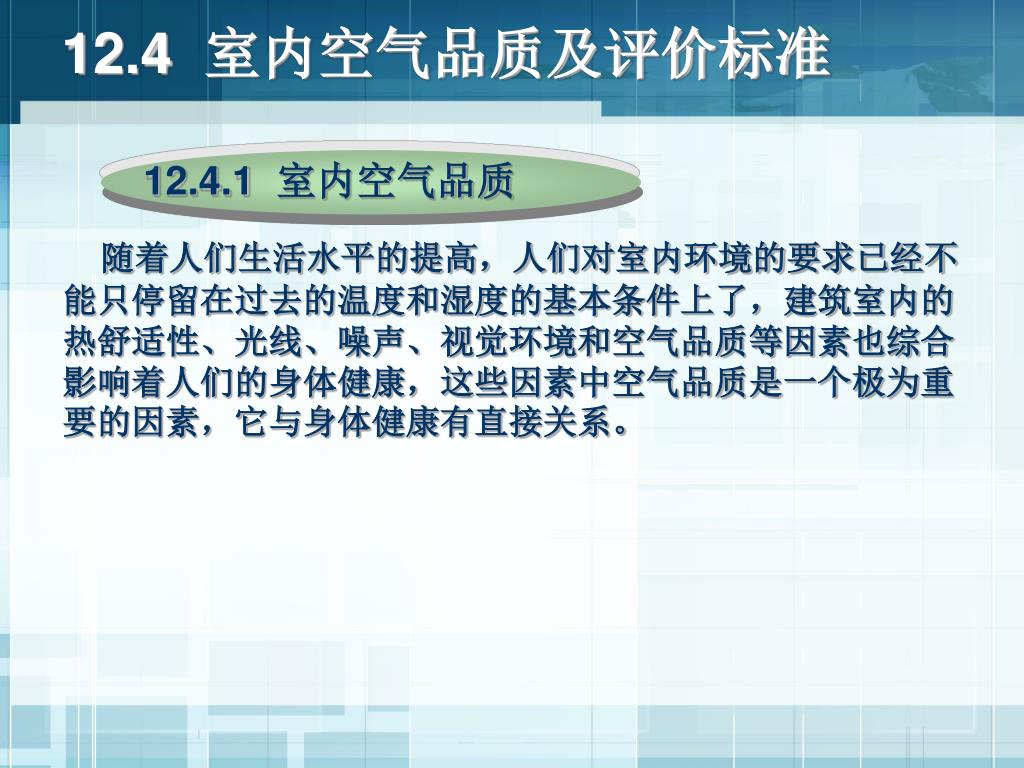 12.4 室内空气品质及评价标准

12.4.1 室内空气品质

随着人们生活水平的提高，人们对室内环境的要求已经不能只停留在过去的温度和湿度的基本条件上了，建筑室内的热舒适性、光线、噪声、视觉环境和空气品质等因素也综合影响着人们的身体健康，这些因素中空气品质是一个极为重要的因素，它与身体健康有直接关系。